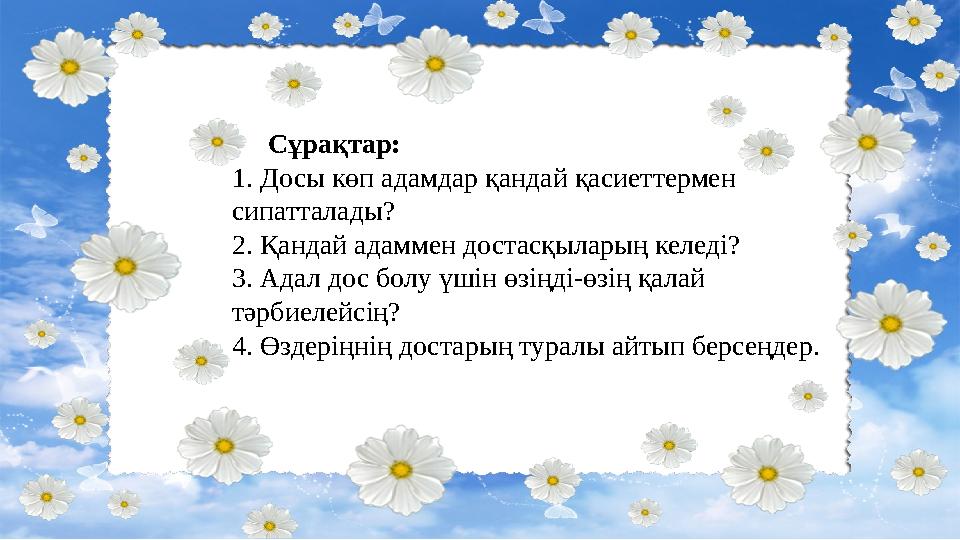 Сұрақтар:

1. Досы көп адамдар қандай қасиеттермен сипатталады?
2. Қандай адаммен достасқыларың келеді?
3. Адал дос болу үшін өзіңді-өзің қалай тәрбиелейсің?
4. Өздеріңнің достарың туралы айтып берсеңдер.